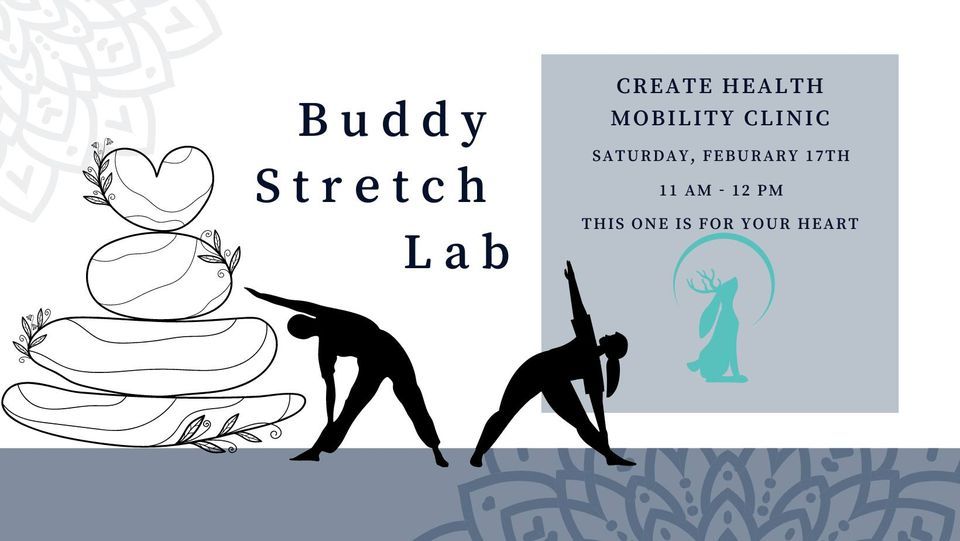 Buddy Stretch Lab

CREATE HEALTH MOBILITY CLINIC

SATURDAY, FEBURARY 17TH

11 AM - 12 PM

THIS ONE IS FOR YOUR HEART